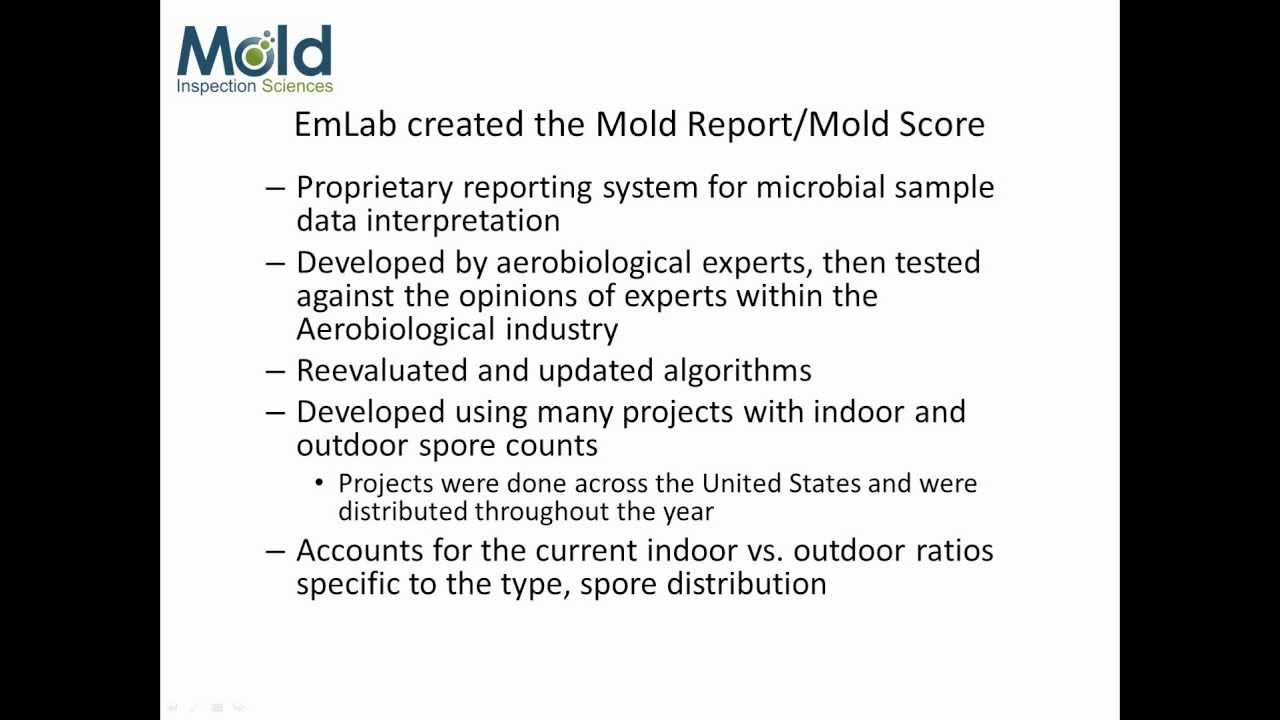 Mold
Inspection Sciences

EmLab created the Mold Report/Mold Score

– Proprietary reporting system for microbial sample data interpretation
– Developed by aerobiological experts, then tested against the opinions of experts within the Aerobiological industry
– Reevaluated and updated algorithms
– Developed using many projects with indoor and outdoor spore counts
• Projects were done across the United States and were distributed throughout the year
– Accounts for the current indoor vs. outdoor ratios specific to the type, spore distribution